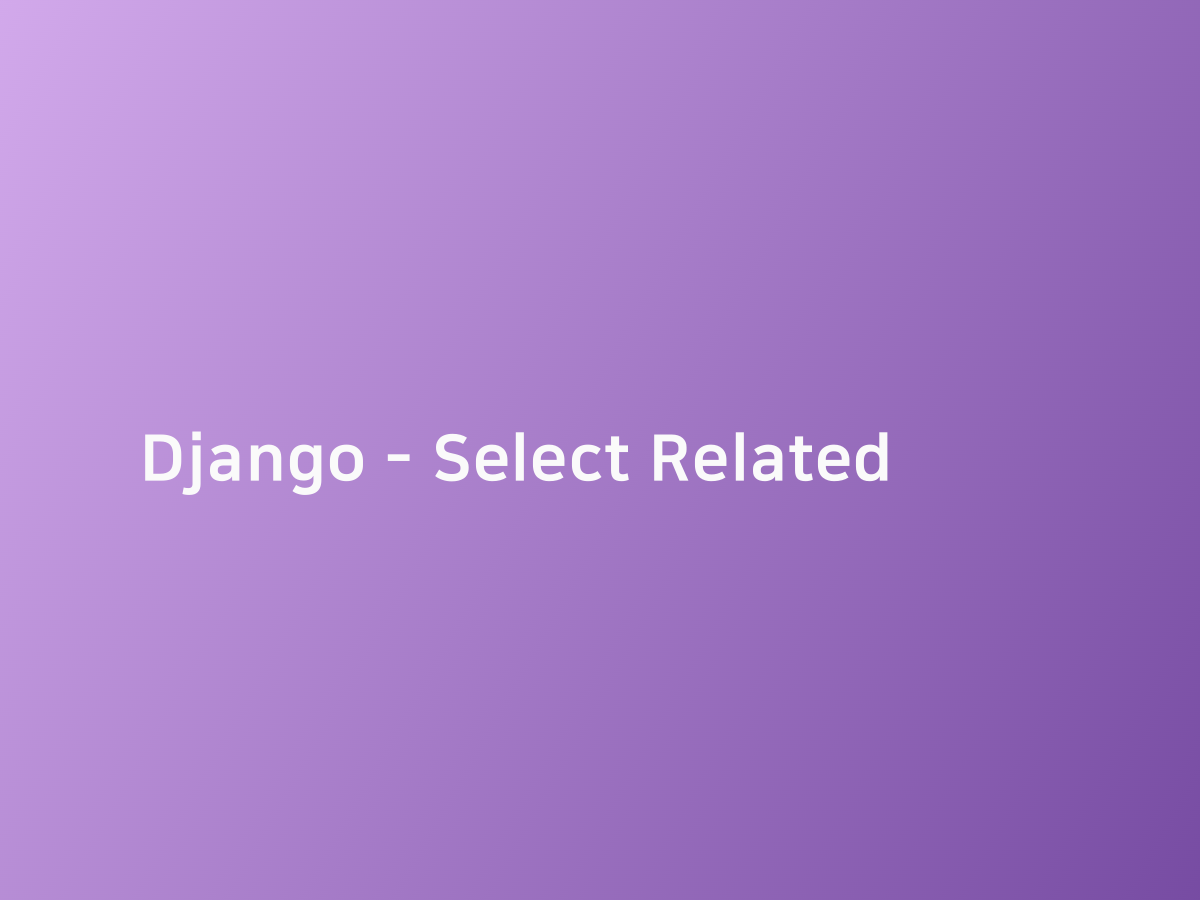 Django - Select Related